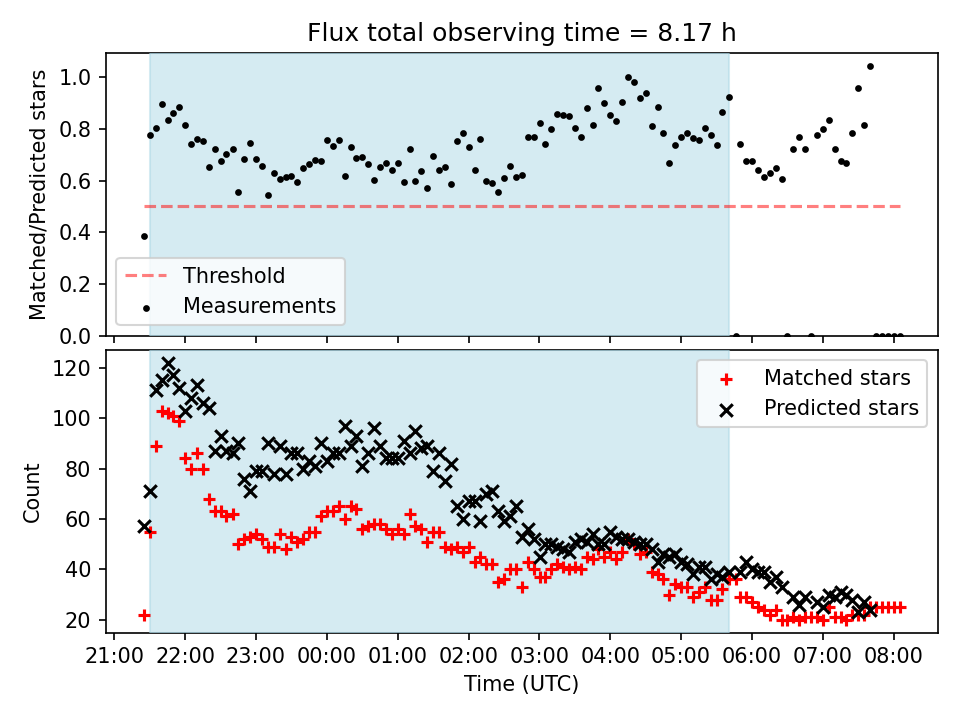 Flux total observing time = 8.17 h

Matched/Predicted stars

1.0
0.8
0.6
0.4
0.2
0.0

Threshold
Measurements

Count

120
100
80
60
40
20

Matched stars
Predicted stars

21:00 22:00 23:00 00:00 01:00 02:00 03:00 04:00 05:00 06:00 07:00 08:00

Time (UTC)